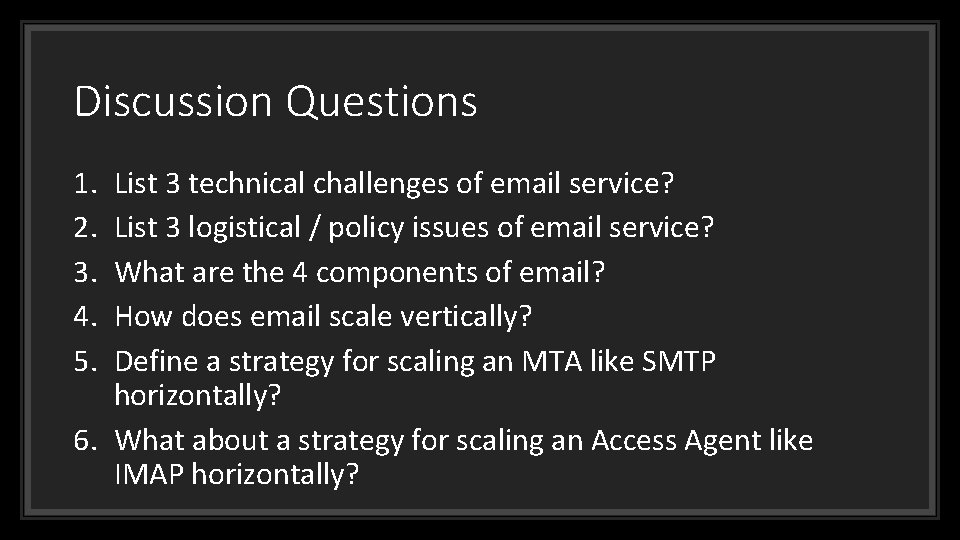 Discussion Questions

1. List 3 technical challenges of email service?
2. List 3 logistical / policy issues of email service?
3. What are the 4 components of email?
4. How does email scale vertically?
5. Define a strategy for scaling an MTA like SMTP horizontally?
6. What about a strategy for scaling an Access Agent like IMAP horizontally?